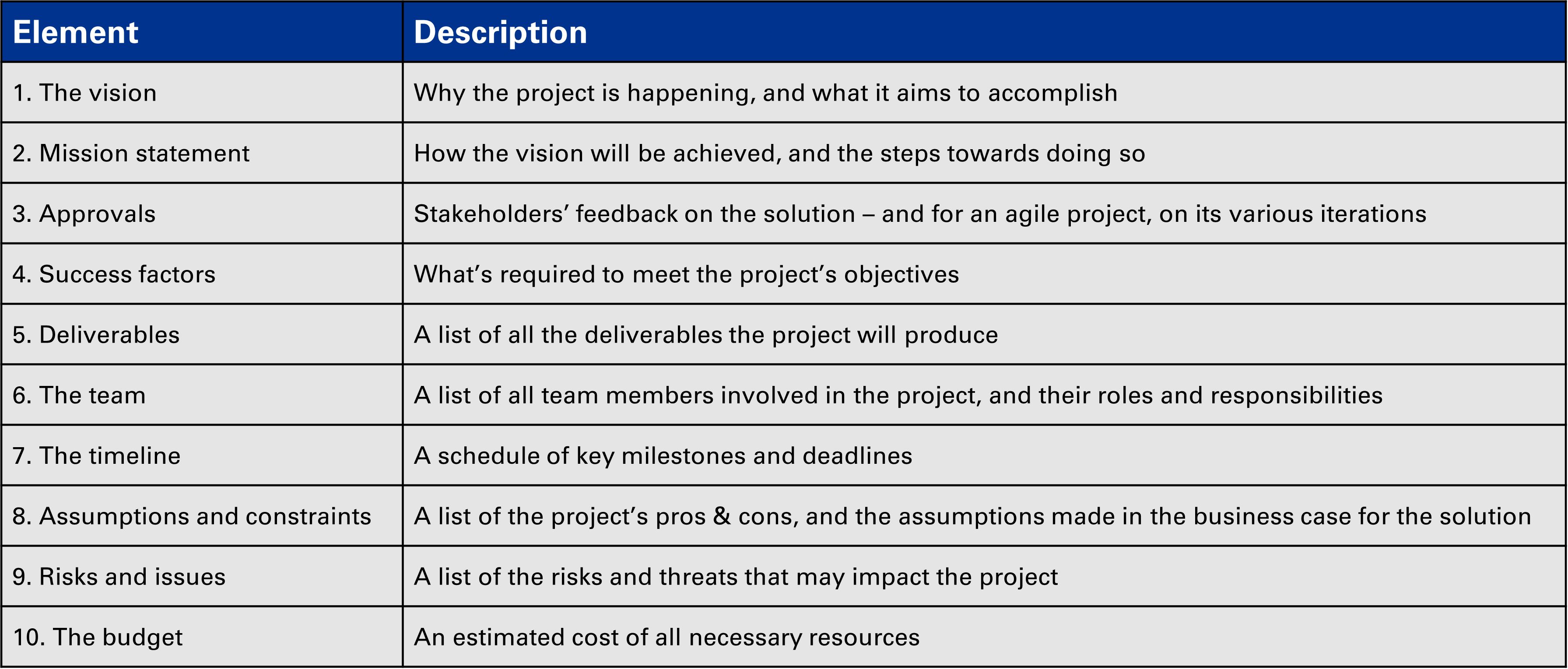 | Element | Description |
|---|---|
| 1. The vision | Why the project is happening, and what it aims to accomplish |
| 2. Mission statement | How the vision will be achieved, and the steps towards doing so |
| 3. Approvals | Stakeholders’ feedback on the solution – and for an agile project, on its various iterations |
| 4. Success factors | What’s required to meet the project’s objectives |
| 5. Deliverables | A list of all the deliverables the project will produce |
| 6. The team | A list of all team members involved in the project, and their roles and responsibilities |
| 7. The timeline | A schedule of key milestones and deadlines |
| 8. Assumptions and constraints | A list of the project’s pros & cons, and the assumptions made in the business case for the solution |
| 9. Risks and issues | A list of the risks and threats that may impact the project |
| 10. The budget | An estimated cost of all necessary resources |